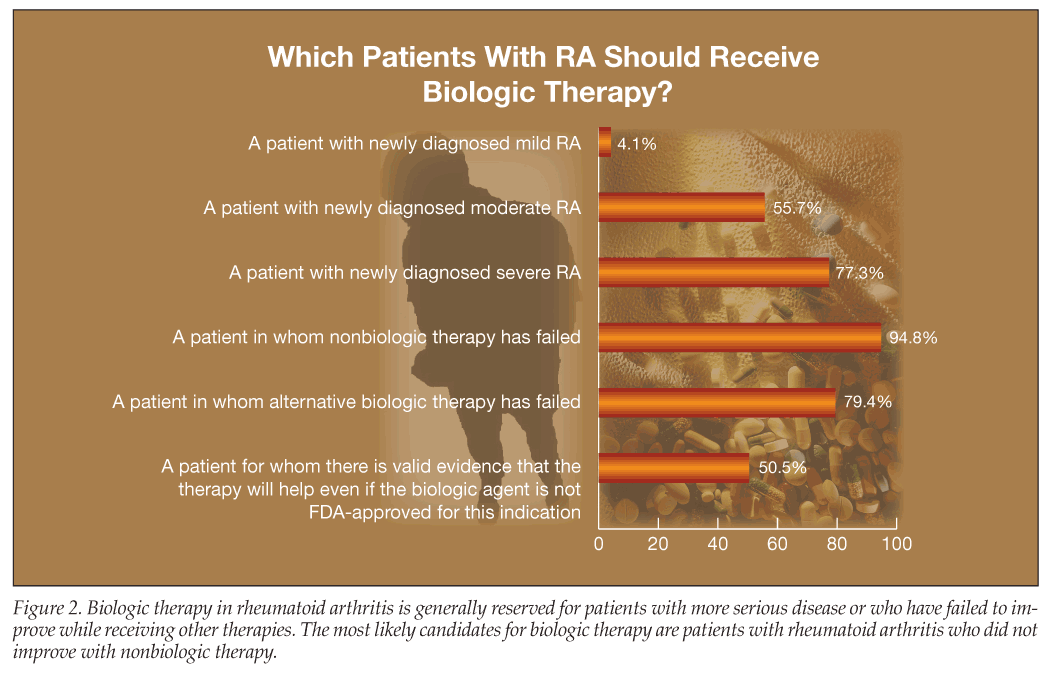 Which Patients With RA Should Receive Biologic Therapy?

A patient with newly diagnosed mild RA 4.1%

A patient with newly diagnosed moderate RA 55.7%

A patient with newly diagnosed severe RA 77.3%

A patient in whom nonbiologic therapy has failed 94.8%

A patient in whom alternative biologic therapy has failed 79.4%

A patient for whom there is valid evidence that the therapy will help even if the biologic agent is not FDA-approved for this indication 50.5%

0 20 40 60 80 100

Figure 2. Biologic therapy in rheumatoid arthritis is generally reserved for patients with more serious disease or who have failed to improve while receiving other therapies. The most likely candidates for biologic therapy are patients with rheumatoid arthritis who did not improve with nonbiologic therapy.